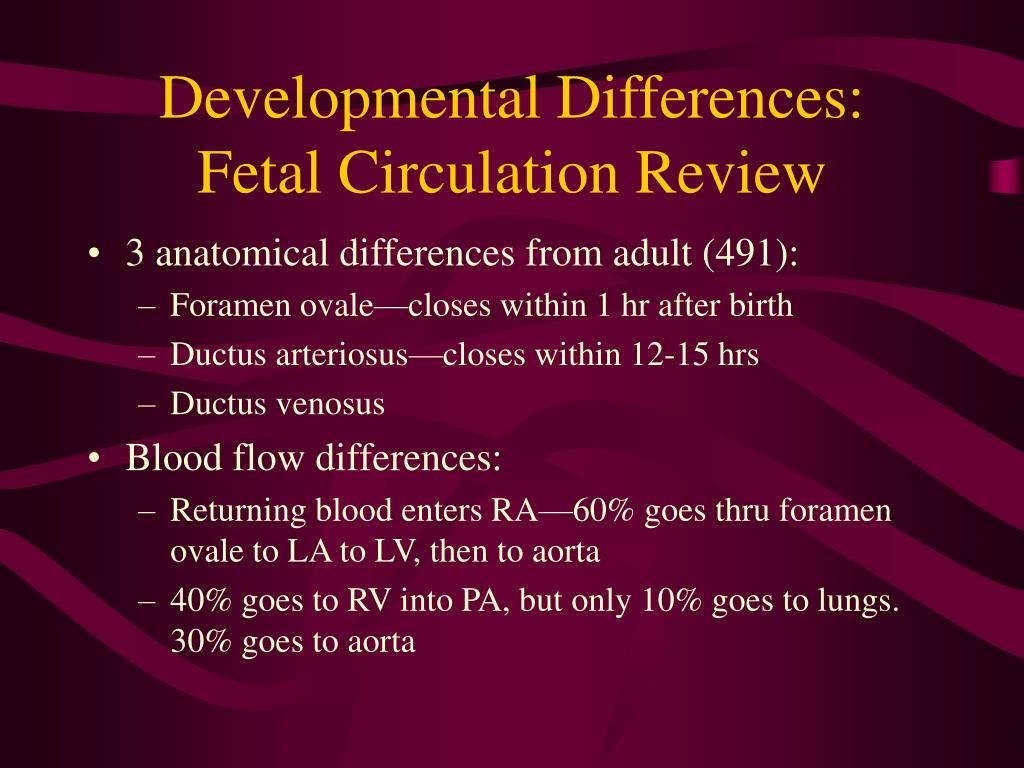 Developmental Differences: Fetal Circulation Review

• 3 anatomical differences from adult (491):
– Foramen ovale—closes within 1 hr after birth
– Ductus arteriosus—closes within 12-15 hrs
– Ductus venosus

• Blood flow differences:
– Returning blood enters RA—60% goes thru foramen ovale to LA to LV, then to aorta
– 40% goes to RV into PA, but only 10% goes to lungs. 30% goes to aorta